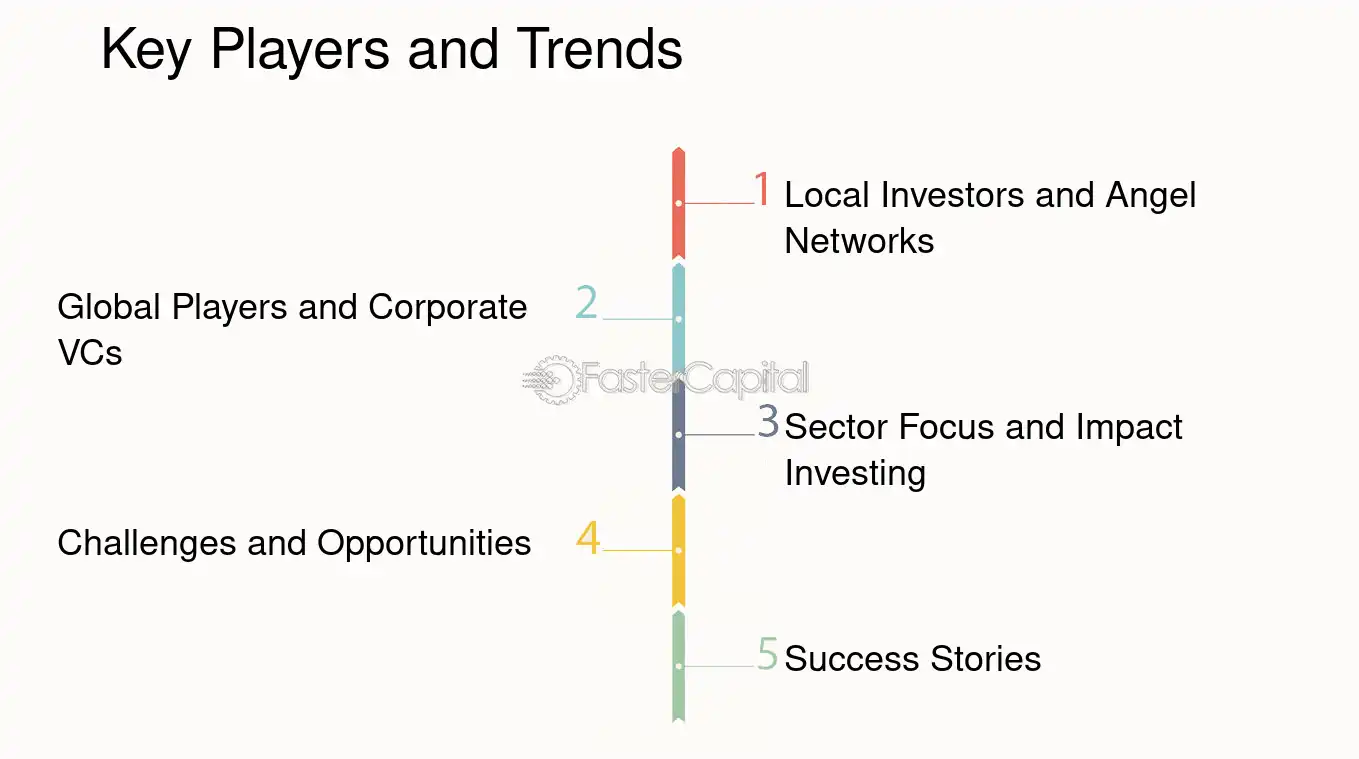 Key Players and Trends

1 Local Investors and Angel Networks

2 Global Players and Corporate VCs

FasterCapital

3 Sector Focus and Impact Investing

4 Challenges and Opportunities

5 Success Stories